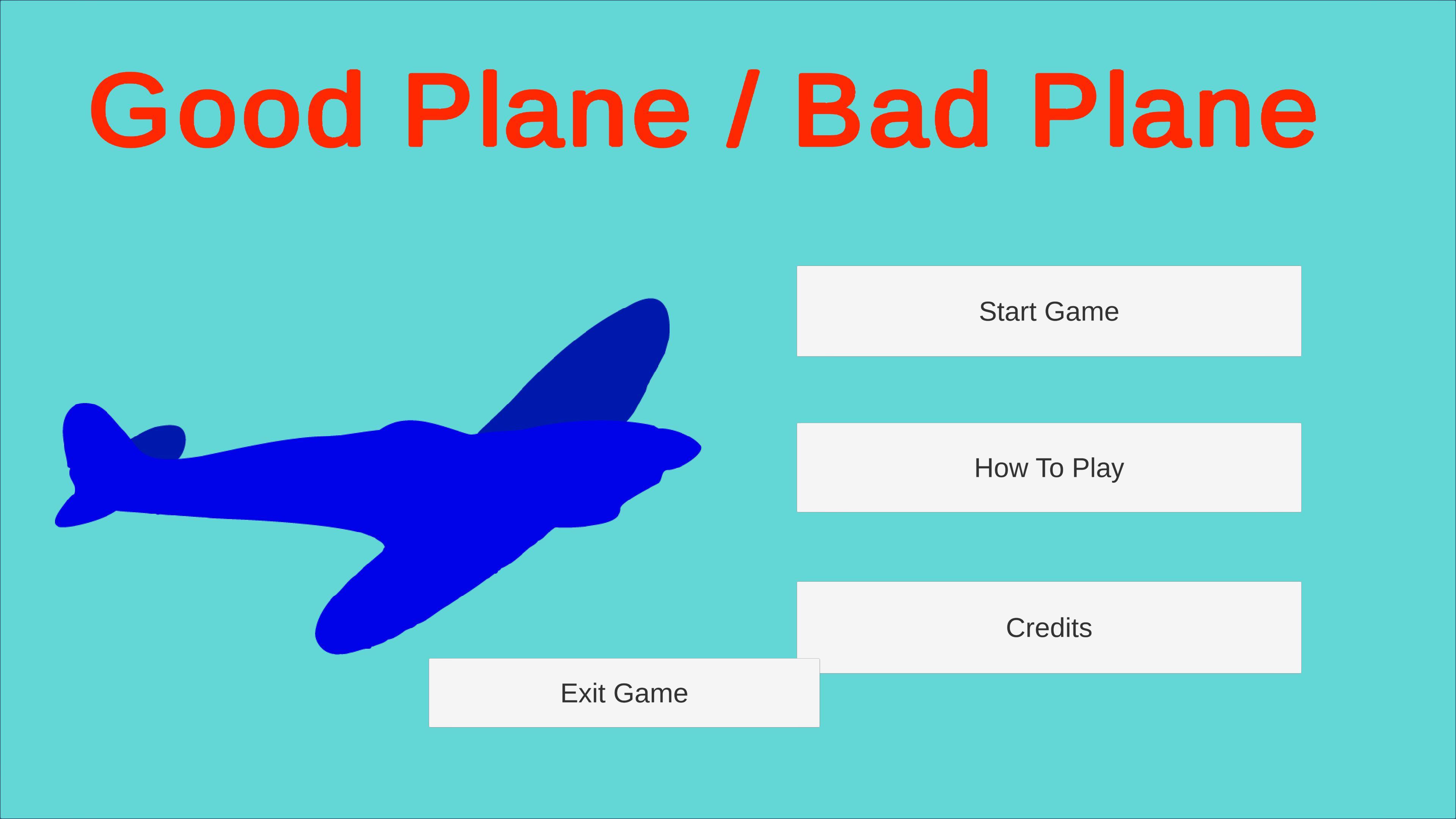 Good Plane / Bad Plane

Start Game

How To Play

Credits

Exit Game